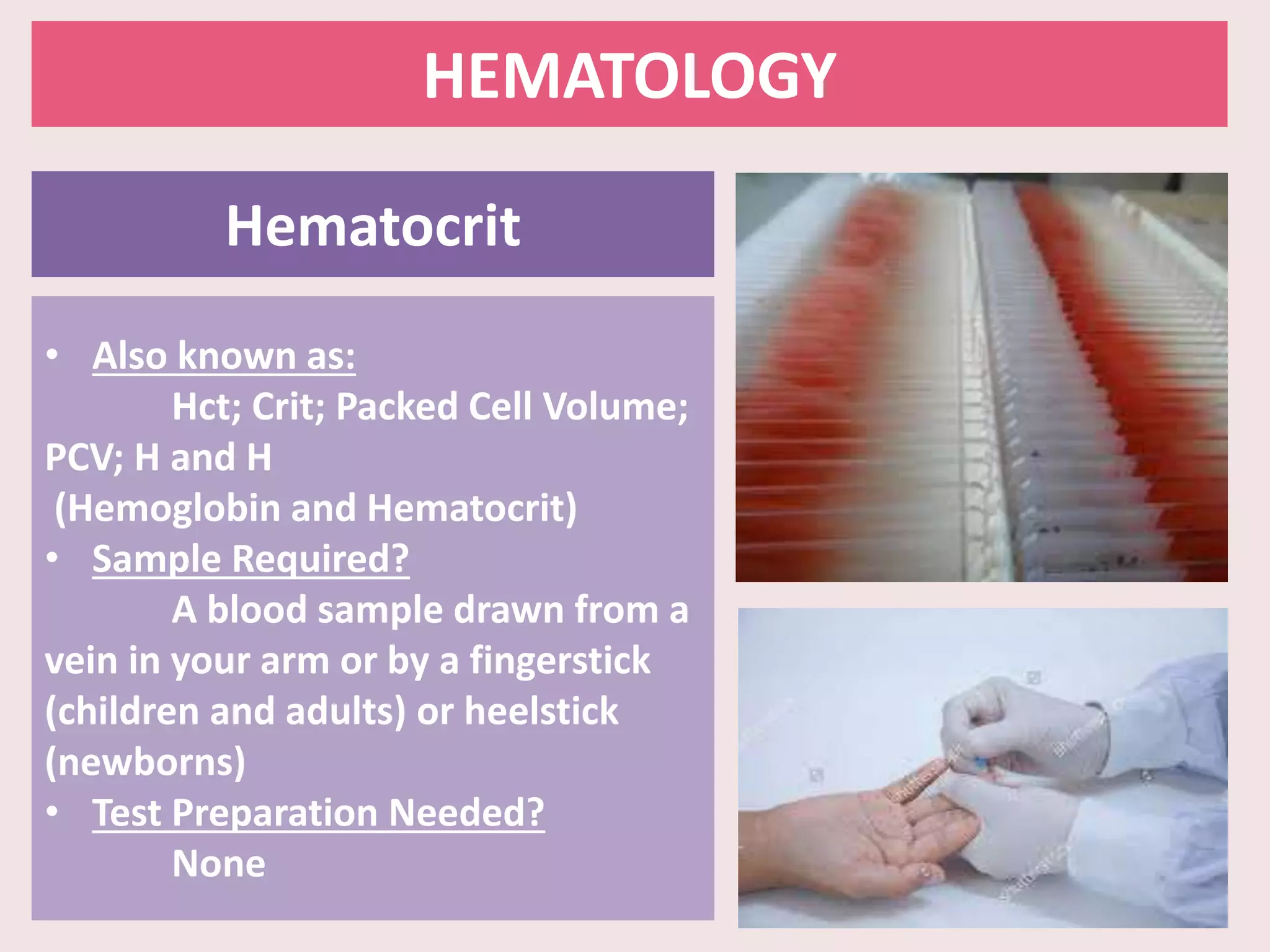 HEMATOLOGY

Hematocrit

• Also known as:
Hct; Crit; Packed Cell Volume; PCV; H and H
(Hemoglobin and Hematocrit)

• Sample Required?
A blood sample drawn from a vein in your arm or by a fingerstick (children and adults) or heelstick (newborns)

• Test Preparation Needed?
None